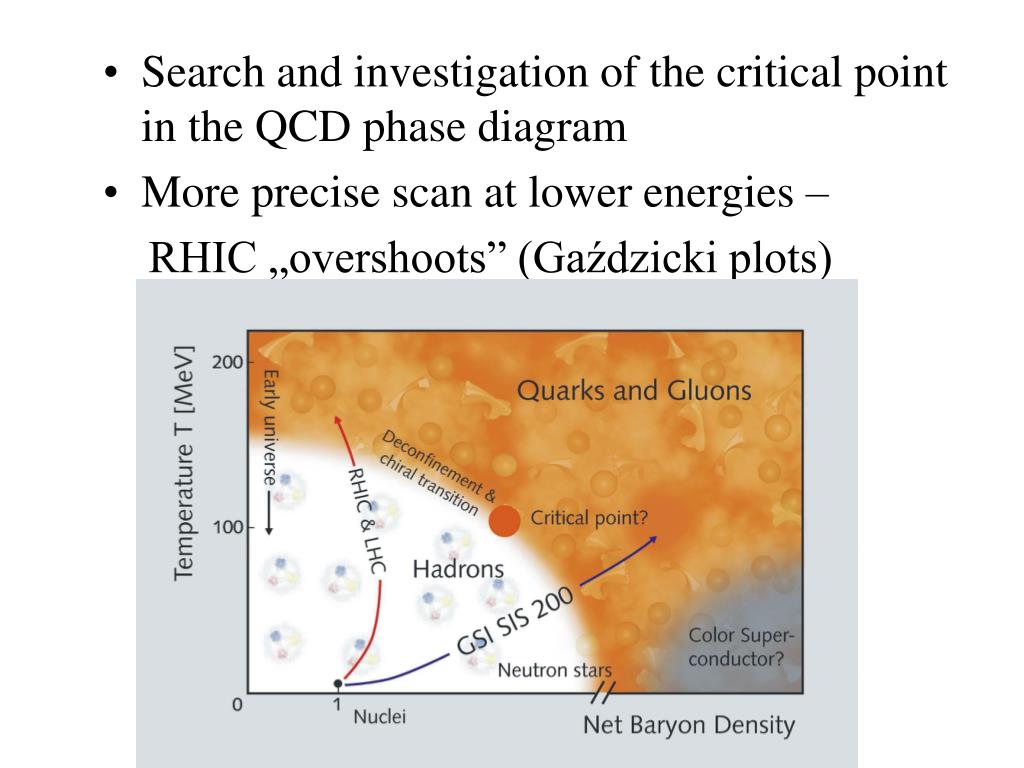 • Search and investigation of the critical point in the QCD phase diagram
• More precise scan at lower energies –
RHIC „overshoots” (Gaździcki plots)

Temperature T [MeV]
200
100
0
Early universe
RHIC & LHC
Deconfinement & chiral transition
Quarks and Gluons
Critical point?
Hadrons
GSI SIS 200
Color Super-conductor?
Neutron stars
1
Nuclei
Net Baryon Density